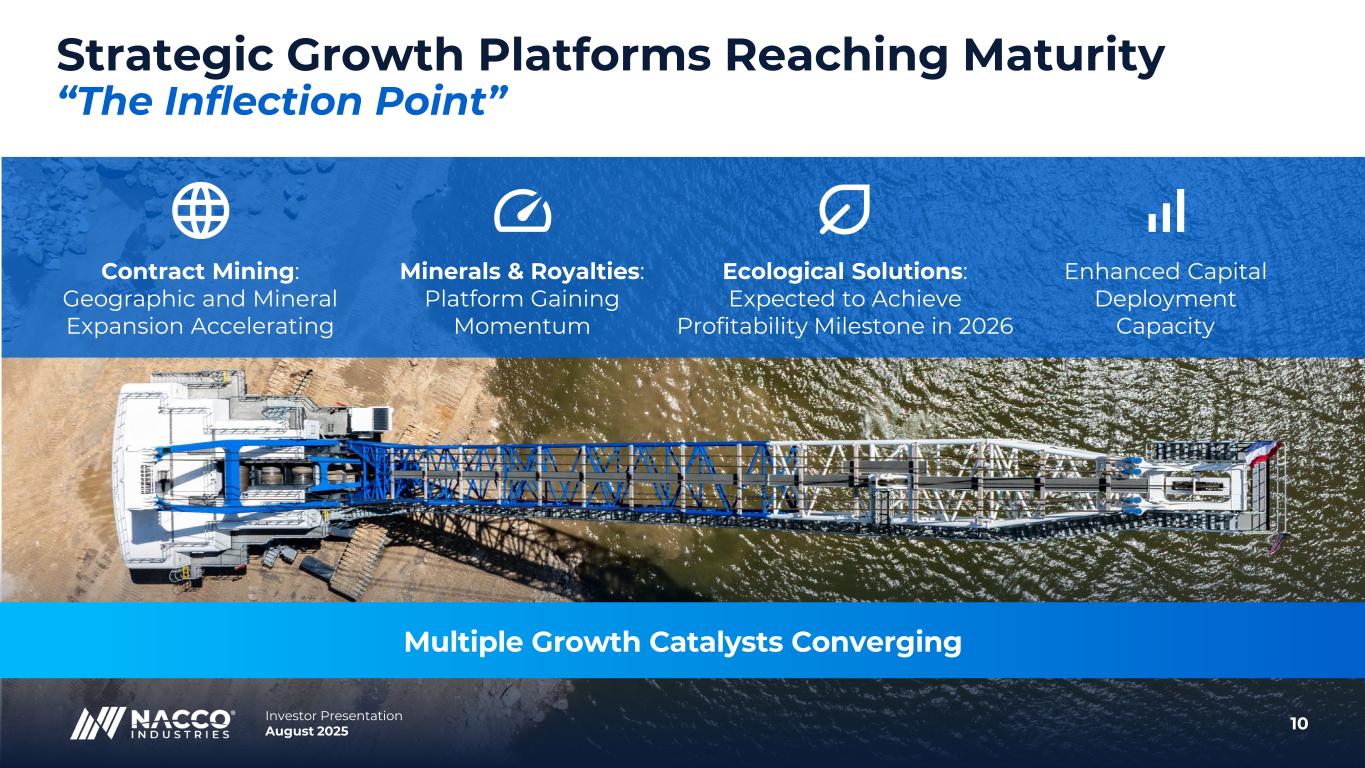 Strategic Growth Platforms Reaching Maturity
“The Inflection Point”

Contract Mining: Geographic and Mineral Expansion Accelerating

Minerals & Royalties: Platform Gaining Momentum

Ecological Solutions: Expected to Achieve Profitability Milestone in 2026

Enhanced Capital Deployment Capacity

Multiple Growth Catalysts Converging

NACCO® INDUSTRIES

Investor Presentation
August 2025

10